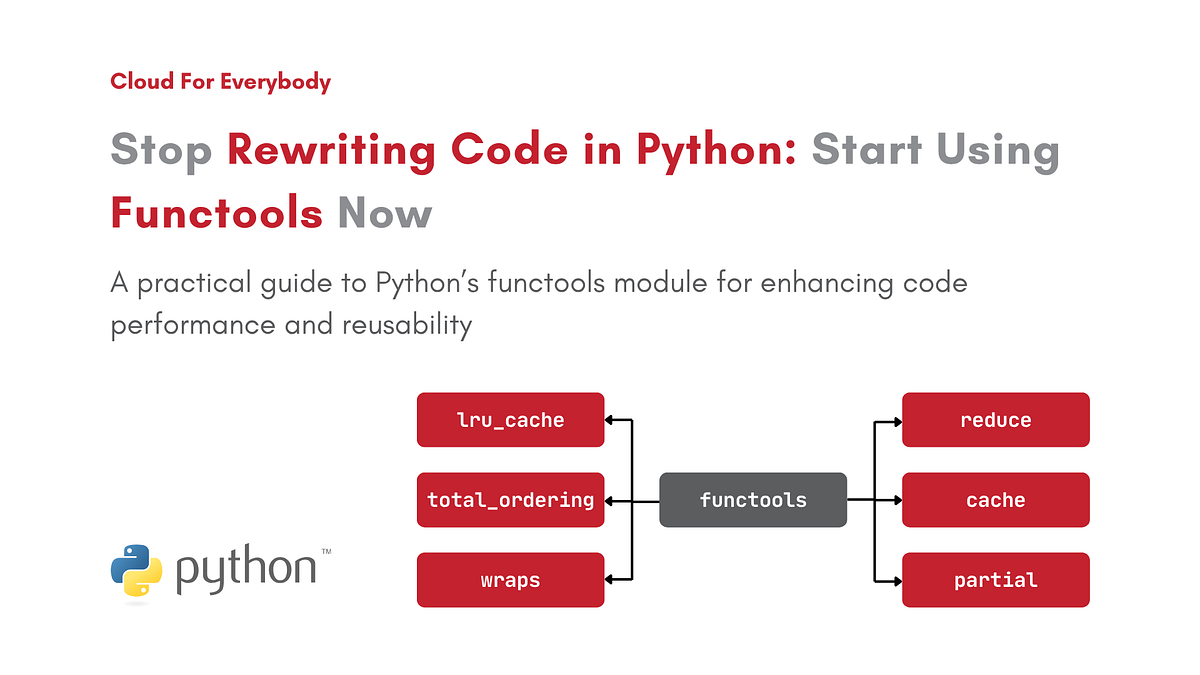 Cloud For Everybody

Stop Rewriting Code in Python: Start Using Functools Now

A practical guide to Python's functools module for enhancing code performance and reusability

lru_cache

total_ordering

wraps

functools

reduce

cache

partial

python™